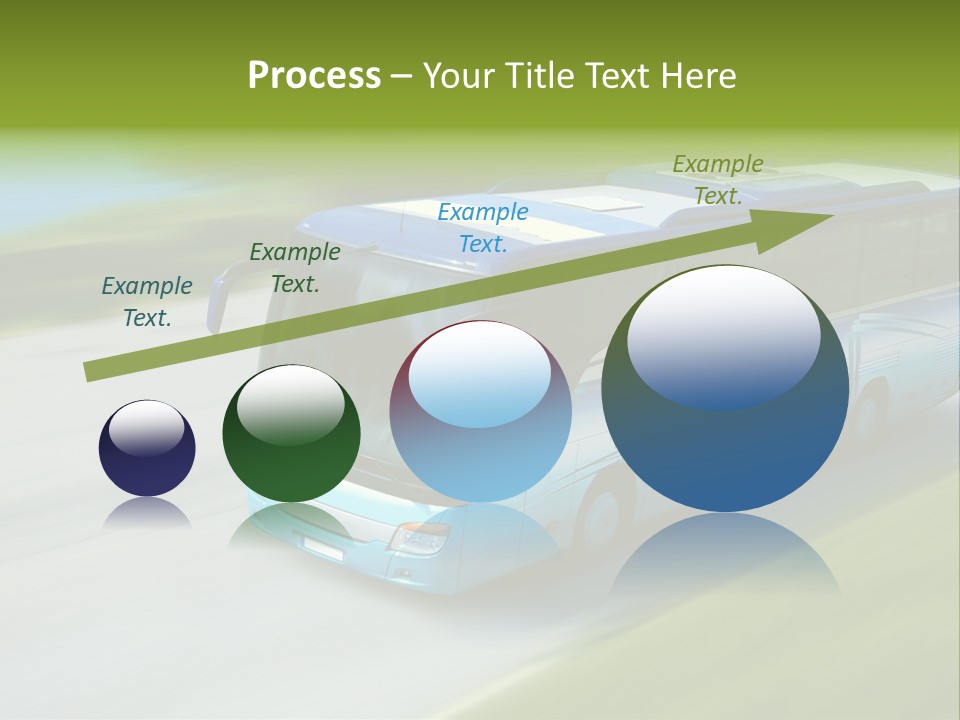 Process – Your Title Text Here

Example Text.

Example Text.

Example Text.

Example Text.